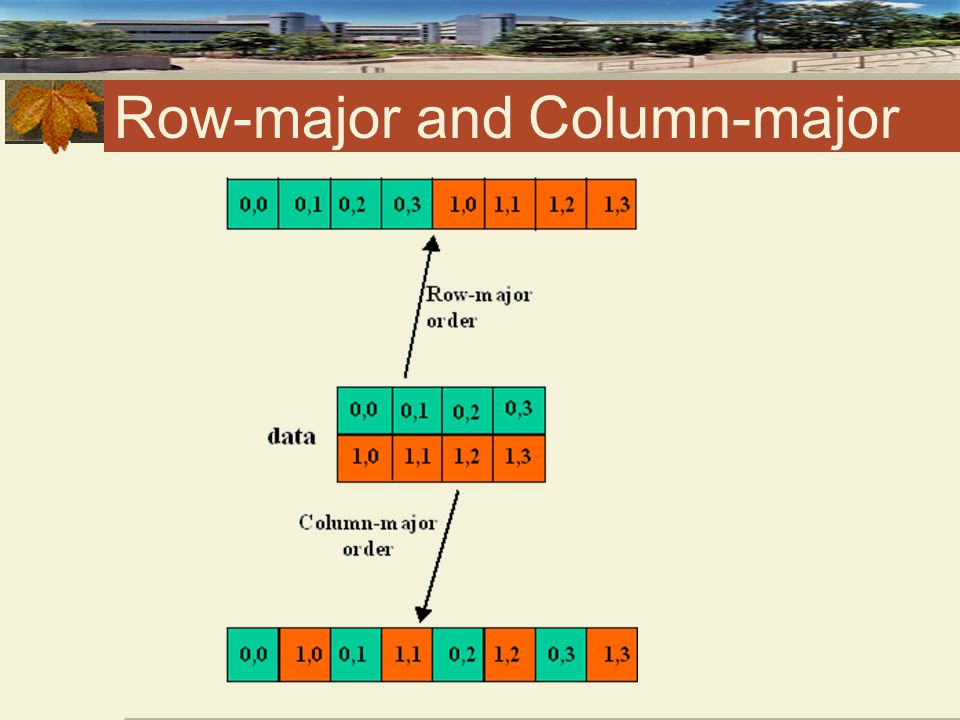 Row-major and Column-major

| 0,0 | 0,1 | 0,2 | 0,3 | 1,0 | 1,1 | 1,2 | 1,3 |
|---|---|---|---|---|---|---|---|

Row-major order

data

| 0,0 | 0,1 | 0,2 | 0,3 |
|---|---|---|---|
| 1,0 | 1,1 | 1,2 | 1,3 |

Column-major order

| 0,0 | 1,0 | 0,1 | 1,1 | 0,2 | 1,2 | 0,3 | 1,3 |
|---|---|---|---|---|---|---|---|